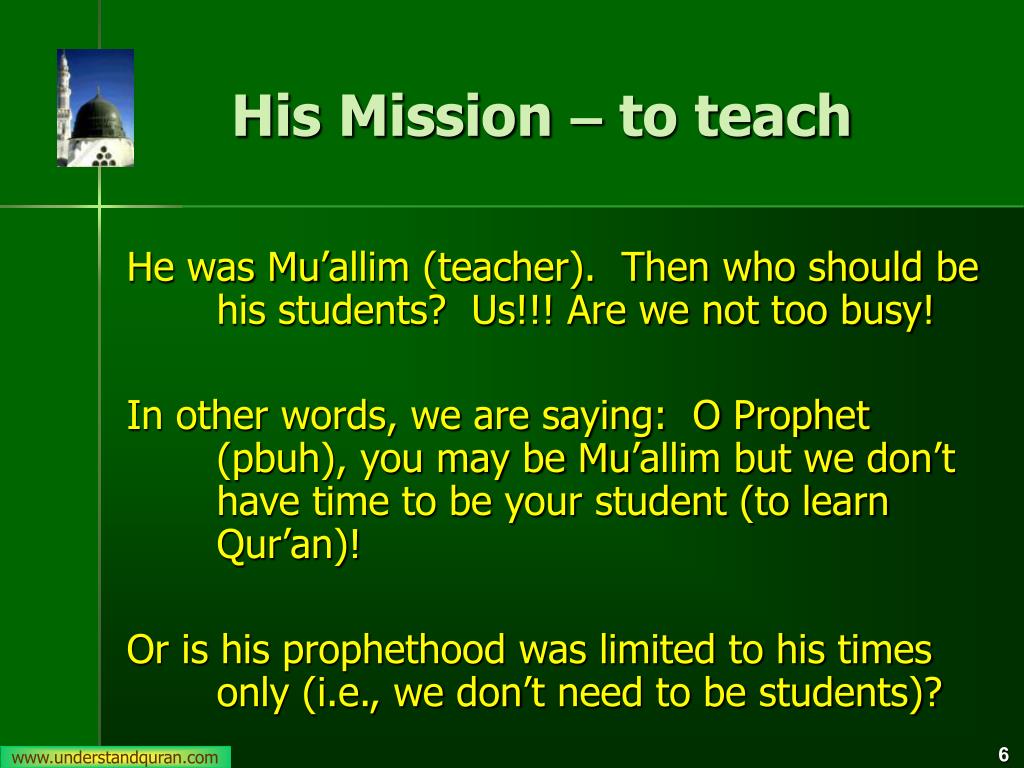 His Mission – to teach

He was Mu’allim (teacher). Then who should be his students? Us!!! Are we not too busy!

In other words, we are saying: O Prophet (pbuh), you may be Mu’allim but we don’t have time to be your student (to learn Qur’an)!

Or is his prophethood was limited to his times only (i.e., we don’t need to be students)?

www.understandquran.com

6